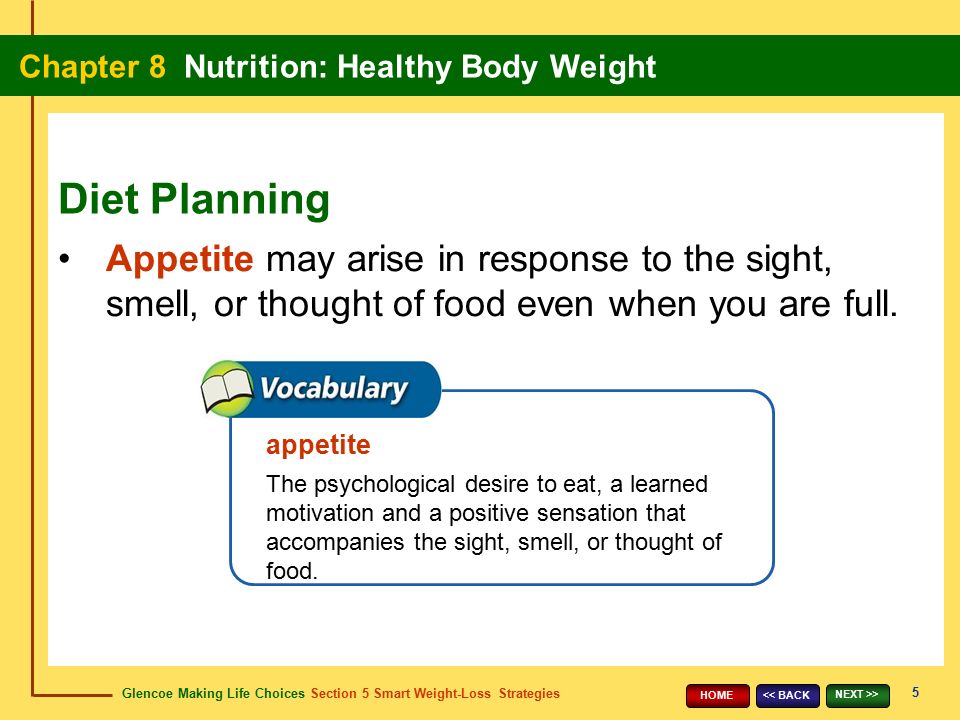 Chapter 8 Nutrition: Healthy Body Weight

Diet Planning

• Appetite may arise in response to the sight, smell, or thought of food even when you are full.

Vocabulary

appetite

The psychological desire to eat, a learned motivation and a positive sensation that accompanies the sight, smell, or thought of food.

Glencoe Making Life Choices Section 5 Smart Weight-Loss Strategies

HOME << BACK NEXT >> 5